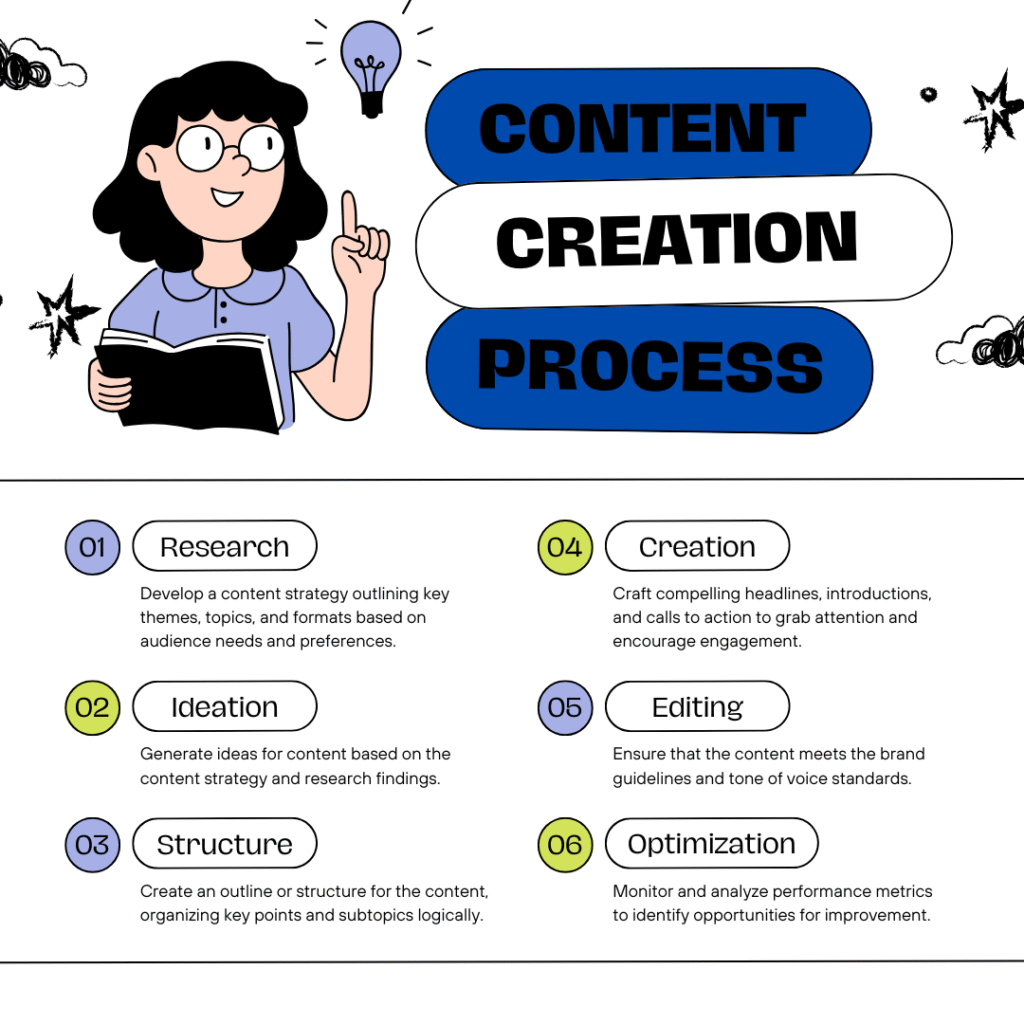 CONTENT
CREATION
PROCESS

01 Research

Develop a content strategy outlining key themes, topics, and formats based on audience needs and preferences.

02 Ideation

Generate ideas for content based on the content strategy and research findings.

03 Structure

Create an outline or structure for the content, organizing key points and subtopics logically.

04 Creation

Craft compelling headlines, introductions, and calls to action to grab attention and encourage engagement.

05 Editing

Ensure that the content meets the brand guidelines and tone of voice standards.

06 Optimization

Monitor and analyze performance metrics to identify opportunities for improvement.